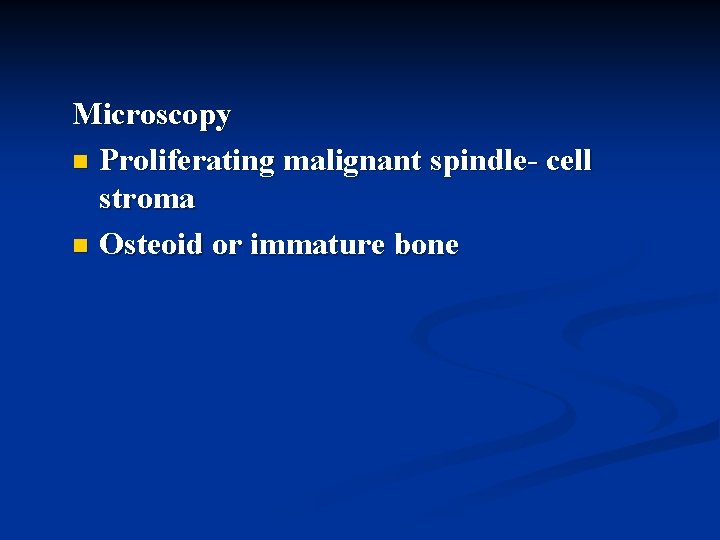 Microscopy

- Proliferating malignant spindle- cell stroma
- Osteoid or immature bone